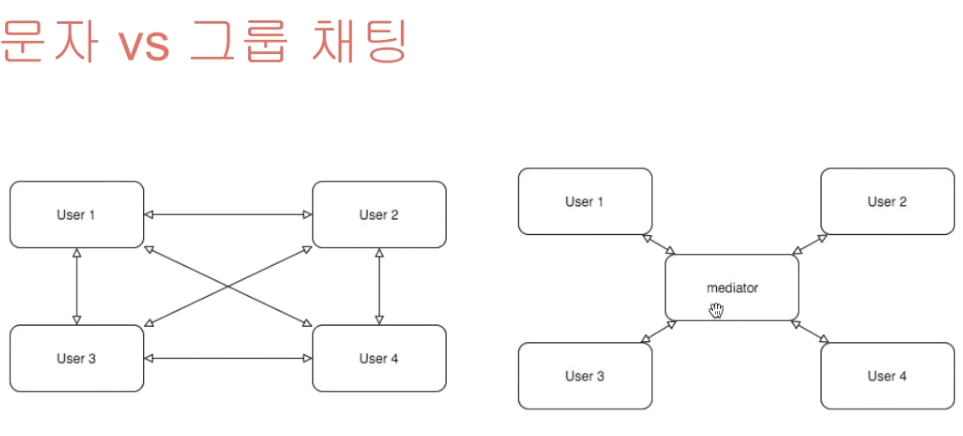 문자 vs 그룹 채팅

User 1
User 2
User 3
User 4

User 1
User 2
mediator
User 3
User 4